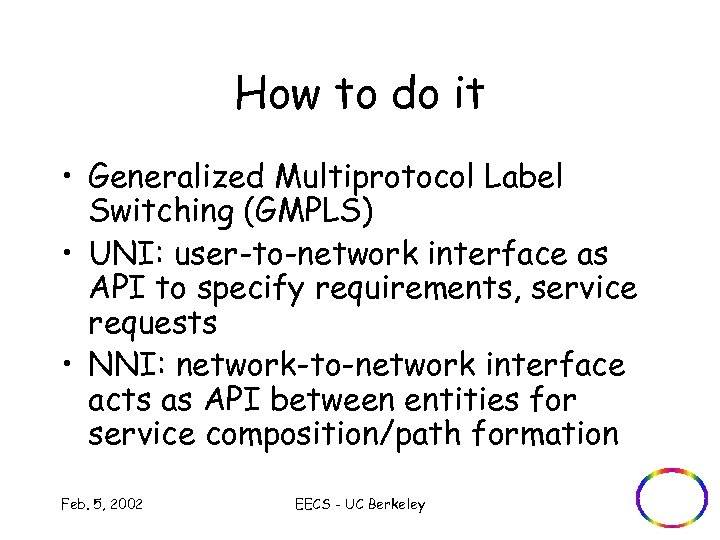 How to do it

• Generalized Multiprotocol Label Switching (GMPLS)
• UNI: user-to-network interface as API to specify requirements, service requests
• NNI: network-to-network interface acts as API between entities for service composition/path formation

Feb. 5, 2002

EECS - UC Berkeley